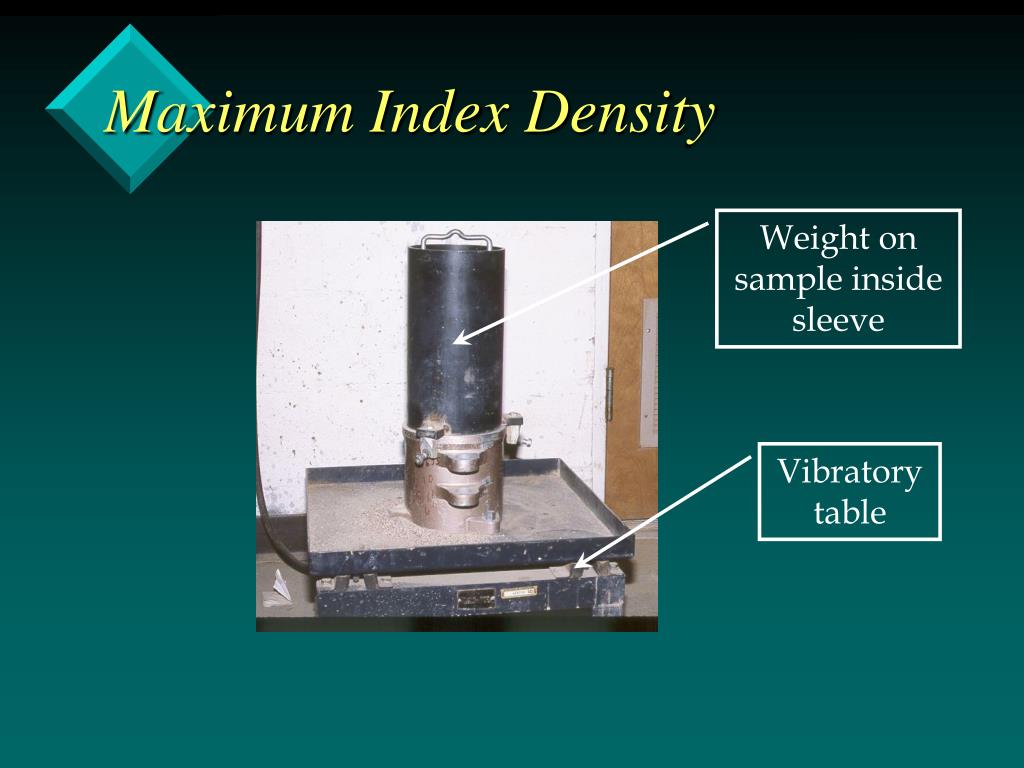 Maximum Index Density

Weight on sample inside sleeve

Vibratory table